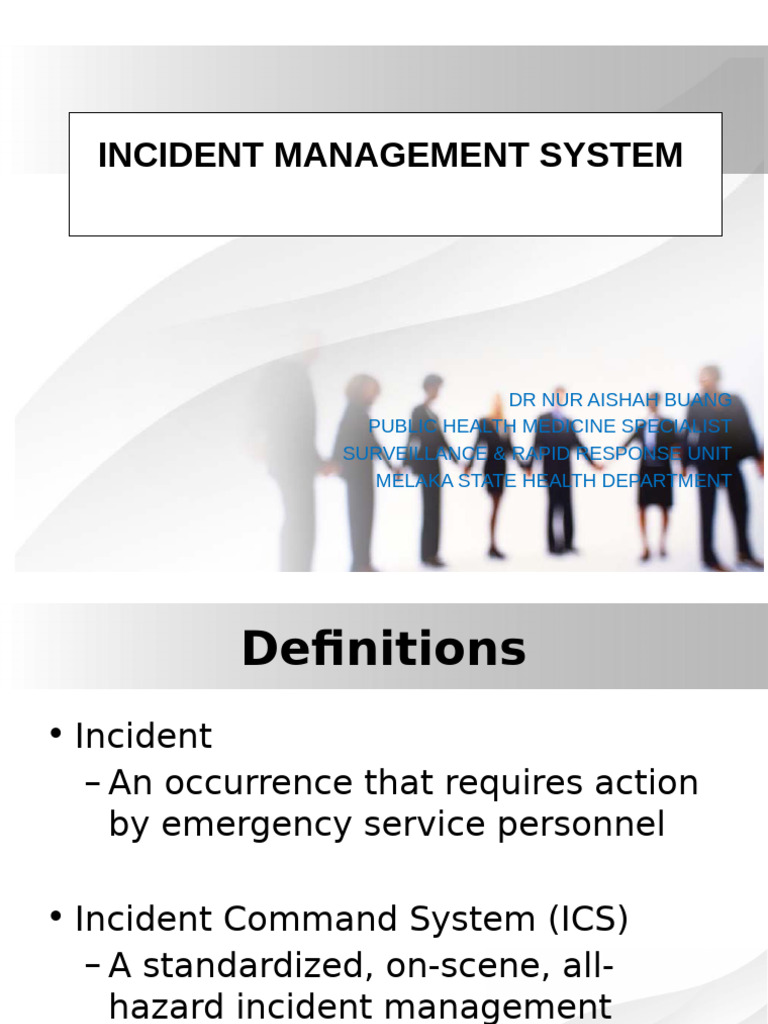 INCIDENT MANAGEMENT SYSTEM

DR NUR AISHAH BUANG
PUBLIC HEALTH MEDICINE SPECIALIST
SURVEILLANCE & RAPID RESPONSE UNIT
MELAKA STATE HEALTH DEPARTMENT

Definitions

• Incident
– An occurrence that requires action by emergency service personnel

• Incident Command System (ICS)
– A standardized, on-scene, all-hazard incident management